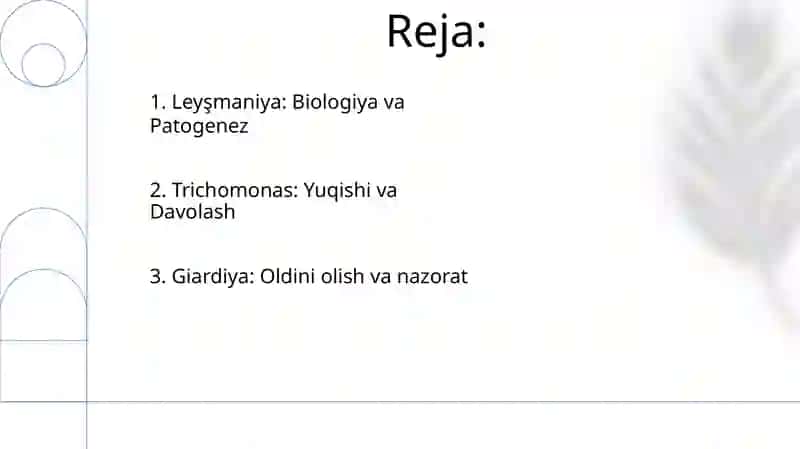 Reja:

1. Leyşmaniya: Biologiya va Patogenez

2. Trichomonas: Yuqishi va Davolash

3. Giardiya: Oldini olish va nazorat